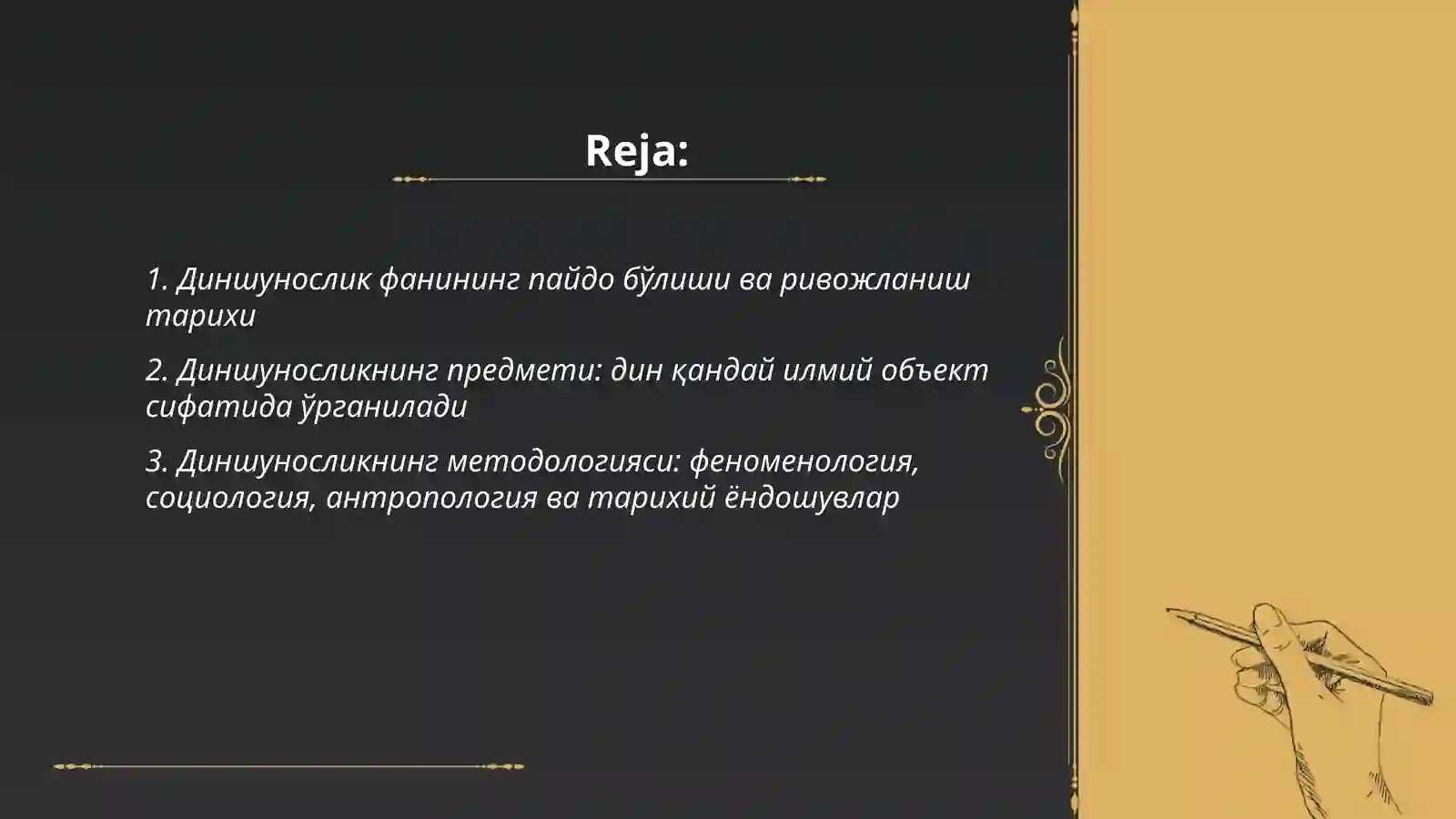 Reja:

1. Диншунослик фанининг пайдо бўлиши ва ривожланиш тарихи

2. Диншуносликнинг предмети: дин қандай илмий объект сифатида ўрганилади

3. Диншуносликнинг методологияси: феноменология, социология, антропология ва тарихий ёндошувлар